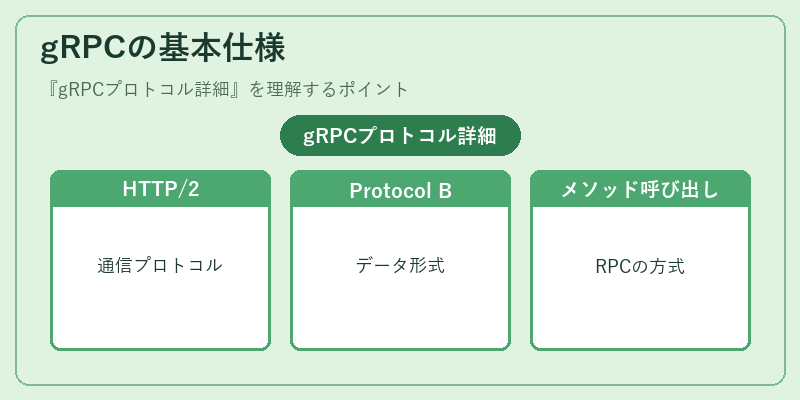 gRPCの基本仕様

『gRPCプロトコル詳細』を理解するポイント

gRPCプロトコル詳細

HTTP/2

通信プロトコル

Protocol B

データ形式

メソッド呼び出し

RPCの方式